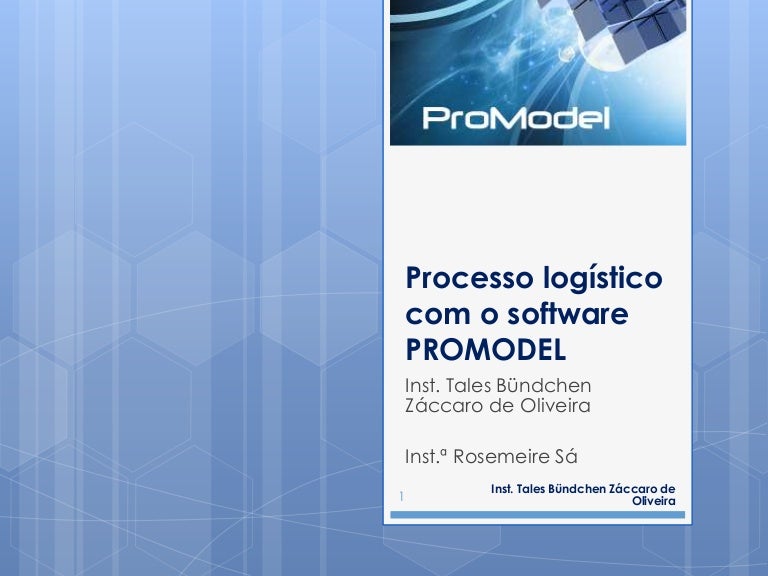 ProModel

Processo logístico com o software PROMODEL

Inst. Tales Bündchen Záccaro de Oliveira

Inst.ª Rosemeire Sá

1

Inst. Tales Bündchen Záccaro de Oliveira